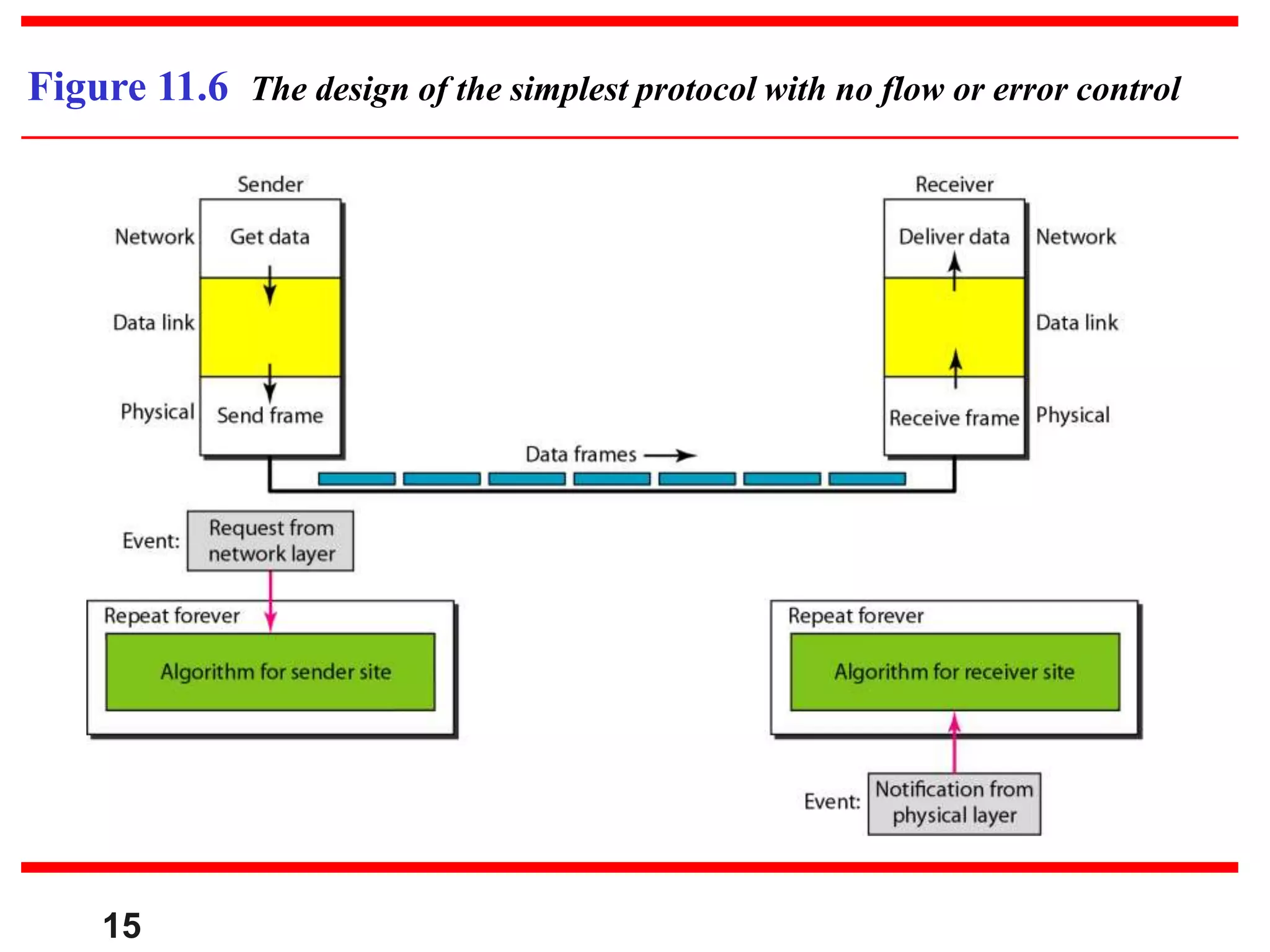 Figure 11.6 The design of the simplest protocol with no flow or error control

Sender

Network Get data

Data link

Physical Send frame

Receiver

Deliver data Network

Data link

Receive frame Physical

Data frames

Event: Request from network layer

Repeat forever

Algorithm for sender site

Repeat forever

Algorithm for receiver site

Event: Notification from physical layer

15